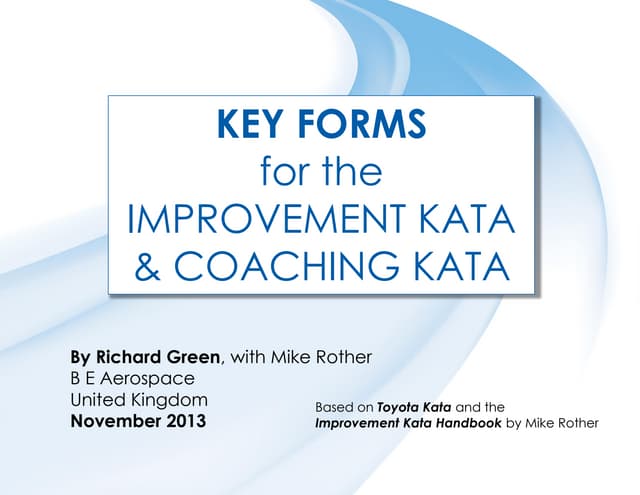 KEY FORMS
for the
IMPROVEMENT KATA
& COACHING KATA

By Richard Green, with Mike Rother
B E Aerospace
United Kingdom
November 2013

Based on Toyota Kata and the
Improvement Kata Handbook by Mike Rother